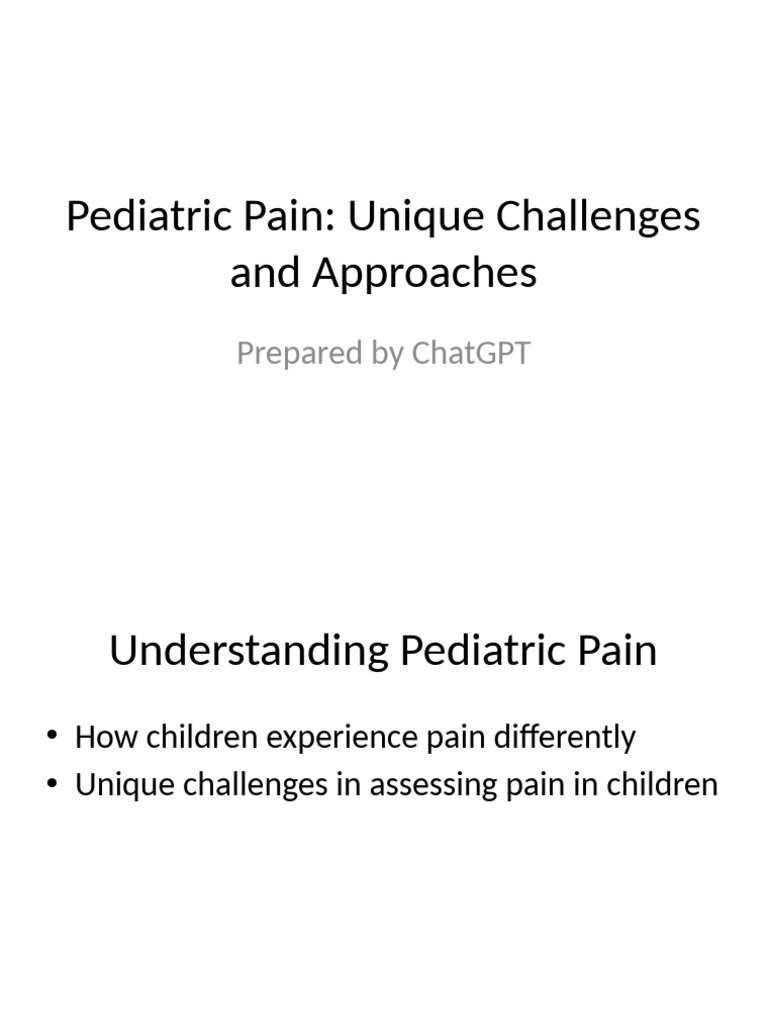 Pediatric Pain: Unique Challenges and Approaches

Prepared by ChatGPT

Understanding Pediatric Pain

• How children experience pain differently
• Unique challenges in assessing pain in children